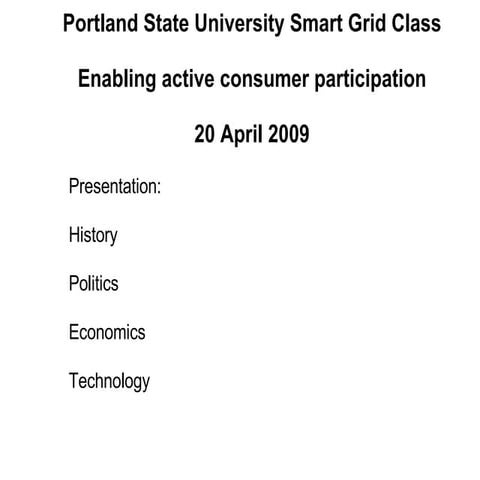 Portland State University Smart Grid Class

Enabling active consumer participation

20 April 2009

Presentation:

History

Politics

Economics

Technology